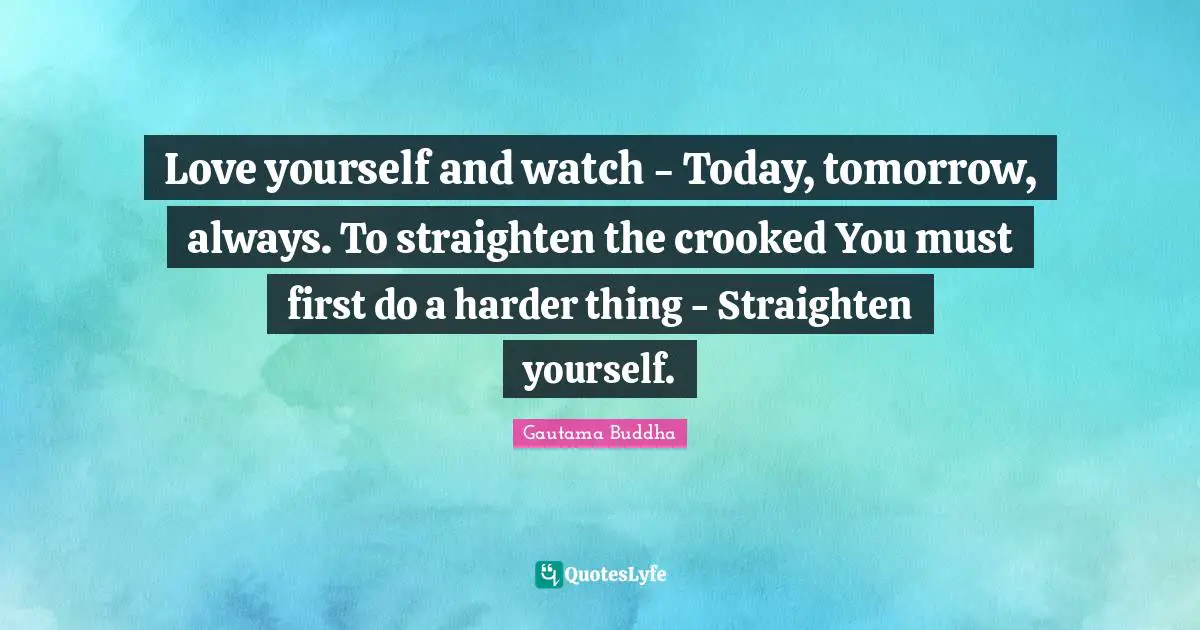 Love yourself and watch - Today, tomorrow, always. To straighten the crooked You must first do a harder thing - Straighten yourself.

Gautama Buddha

QuotesLyfe